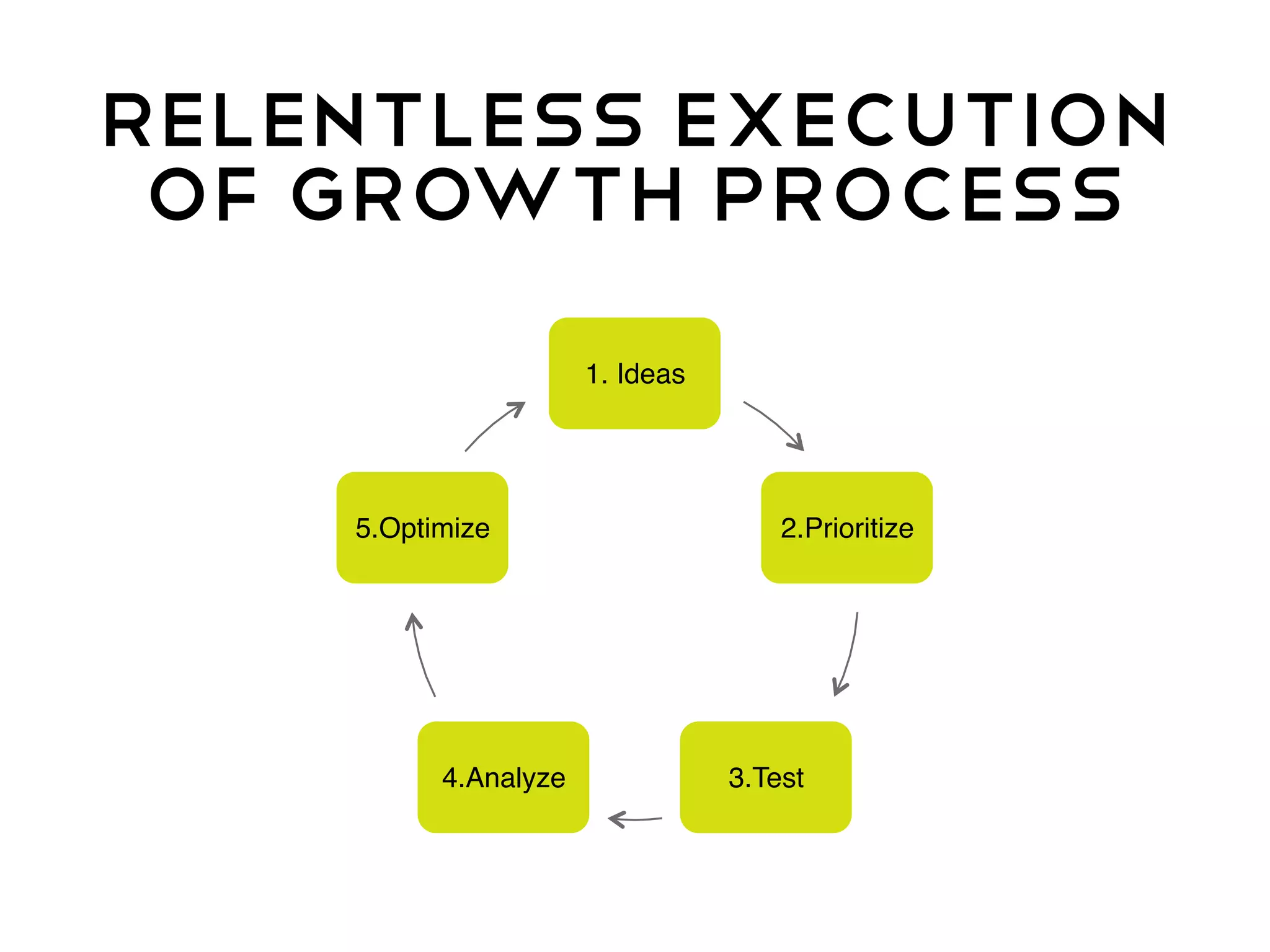 RELENTLESS EXECUTION OF GROWTH PROCESS

1. Ideas

2.Prioritize

3.Test

4.Analyze

5.Optimize